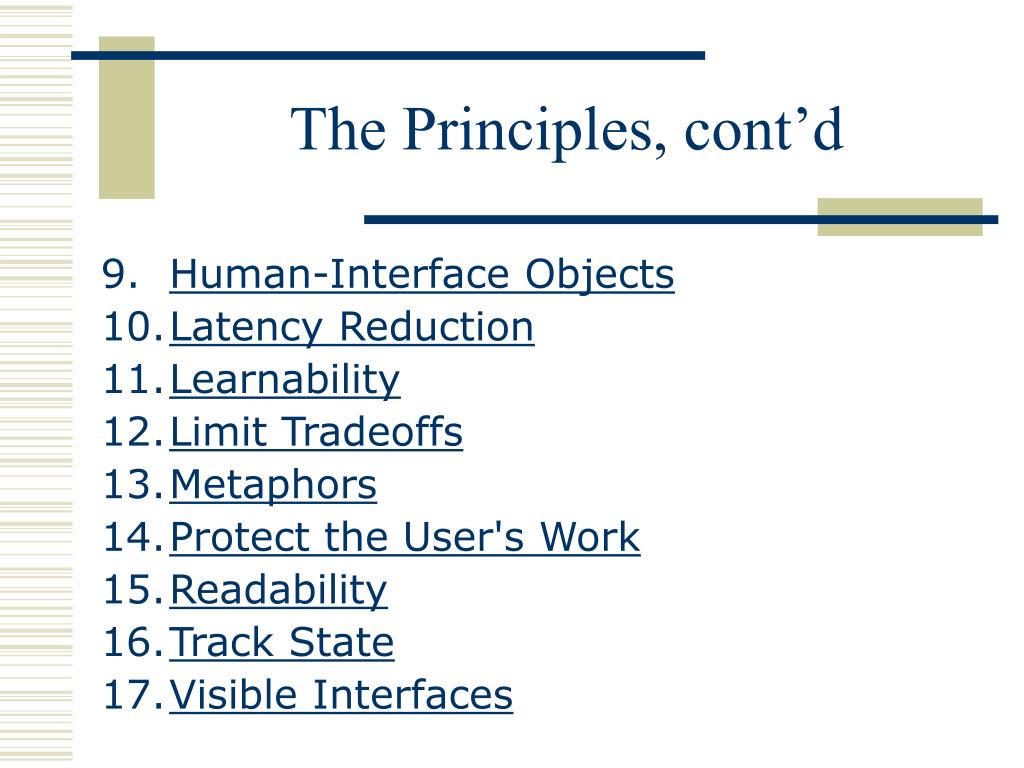 The Principles, cont’d

9. Human-Interface Objects
10. Latency Reduction
11. Learnability
12. Limit Tradeoffs
13. Metaphors
14. Protect the User's Work
15. Readability
16. Track State
17. Visible Interfaces